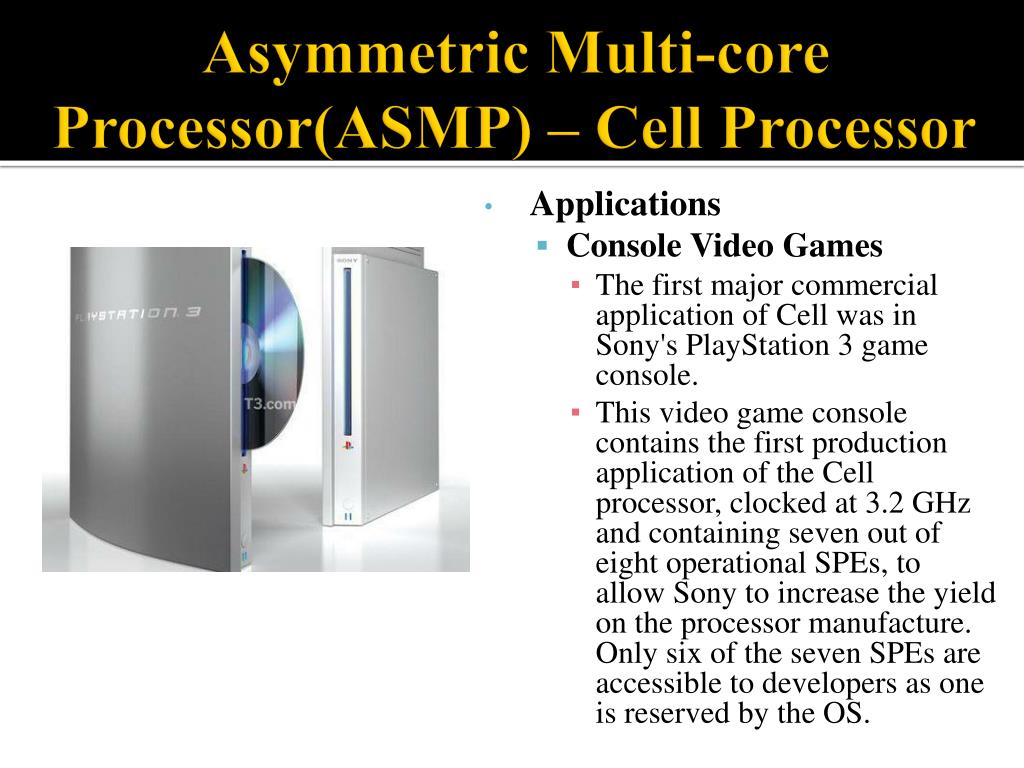 Asymmetric Multi-core Processor(ASMP) – Cell Processor

PLAYSTATION 3

T3.com

SONY

• Applications
  ▪ Console Video Games
    ▪ The first major commercial application of Cell was in Sony's PlayStation 3 game console.
    ▪ This video game console contains the first production application of the Cell processor, clocked at 3.2 GHz and containing seven out of eight operational SPEs, to allow Sony to increase the yield on the processor manufacture. Only six of the seven SPEs are accessible to developers as one is reserved by the OS.